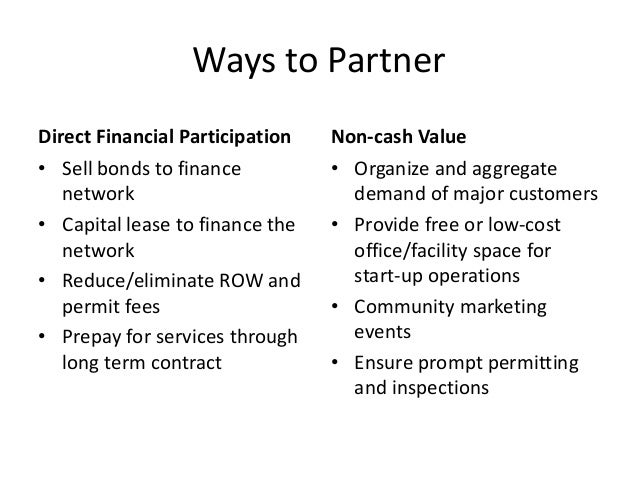 Ways to Partner

Direct Financial Participation

• Sell bonds to finance network
• Capital lease to finance the network
• Reduce/eliminate ROW and permit fees
• Prepay for services through long term contract

Non-cash Value

• Organize and aggregate demand of major customers
• Provide free or low-cost office/facility space for start-up operations
• Community marketing events
• Ensure prompt permitting and inspections